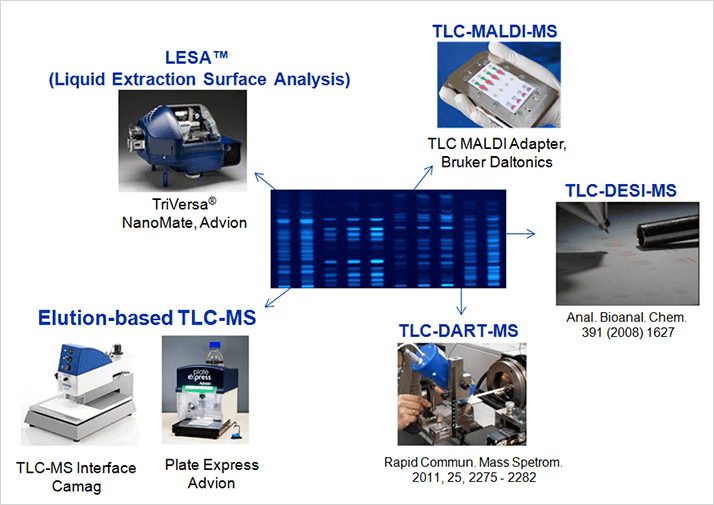 LESA™
(Liquid Extraction Surface Analysis)

TriVersa®
NanoMate, Advion

TLC-MALDI-MS

TLC MALDI Adapter,
Bruker Daltonics

TLC-DESI-MS

Anal. Bioanal. Chem.
391 (2008) 1627

Elution-based TLC-MS

plate express
Advion

TLC-MS Interface
Camag

Plate Express
Advion

TLC-DART-MS

Rapid Commun. Mass Spetrom.
2011, 25, 2275 - 2282